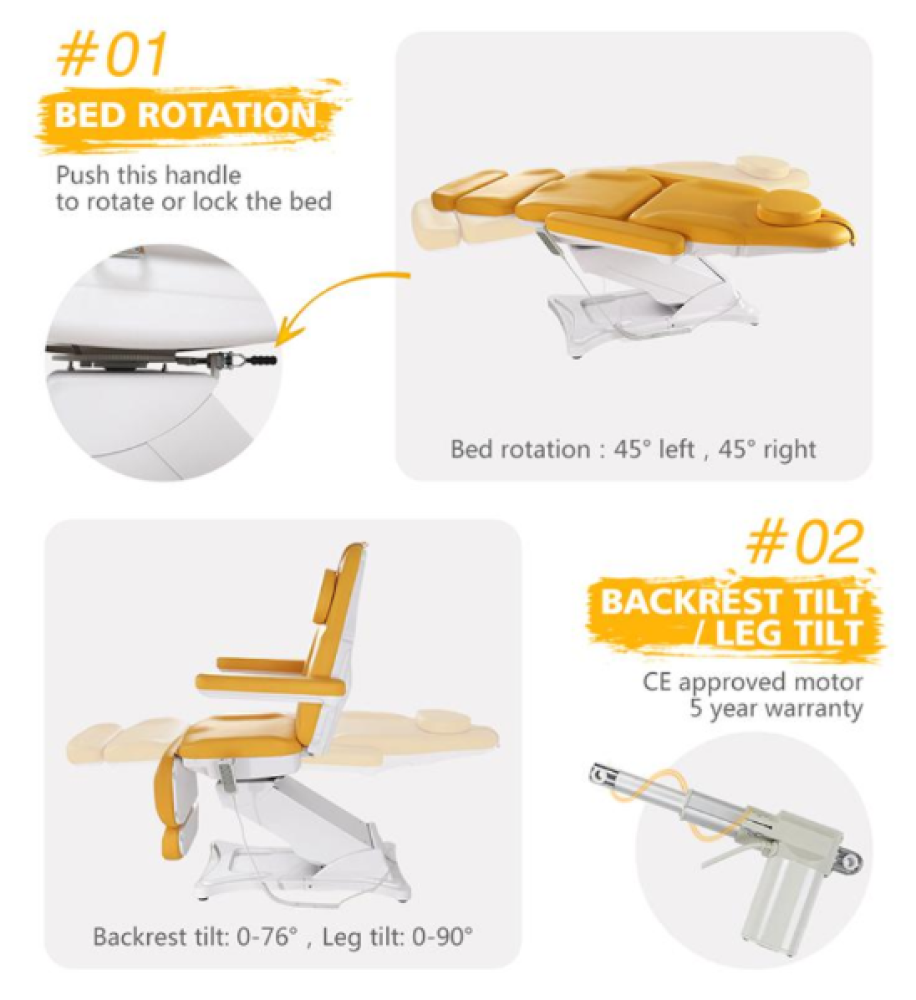 #01
BED ROTATION
Push this handle to rotate or lock the bed

Bed rotation : 45° left , 45° right

#02
BACKREST TILT / LEG TILT
CE approved motor
5 year warranty

Backrest tilt: 0-76° , Leg tilt: 0-90°